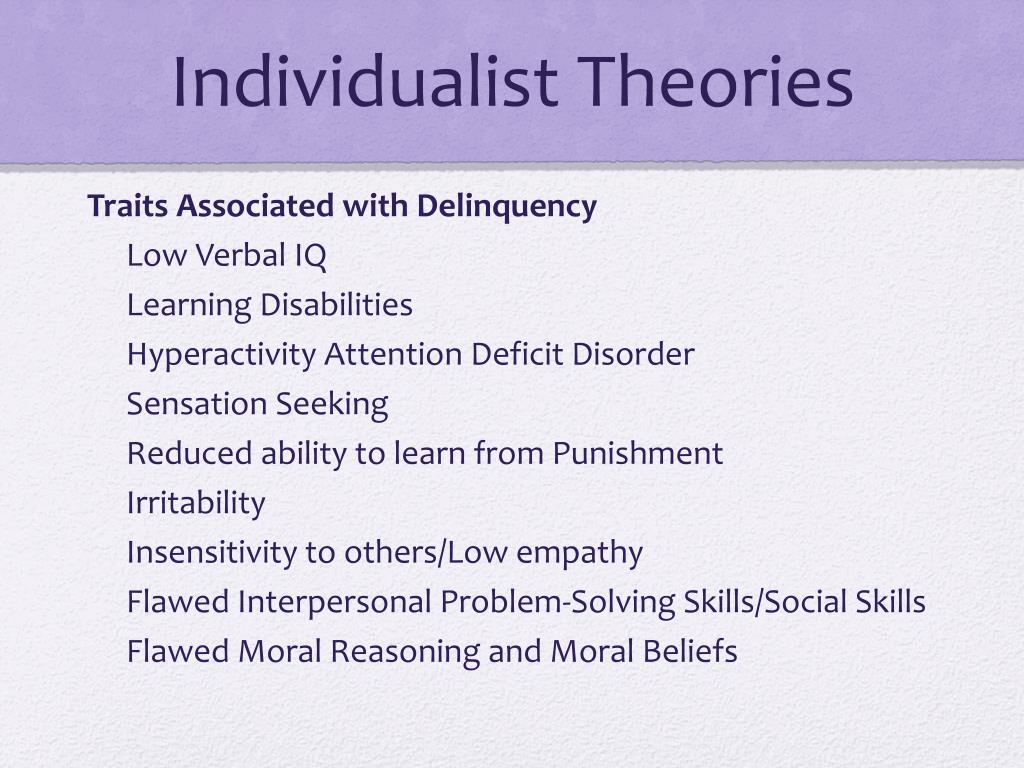 Individualist Theories

Traits Associated with Delinquency

Low Verbal IQ

Learning Disabilities

Hyperactivity Attention Deficit Disorder

Sensation Seeking

Reduced ability to learn from Punishment

Irritability

Insensitivity to others/Low empathy

Flawed Interpersonal Problem-Solving Skills/Social Skills

Flawed Moral Reasoning and Moral Beliefs